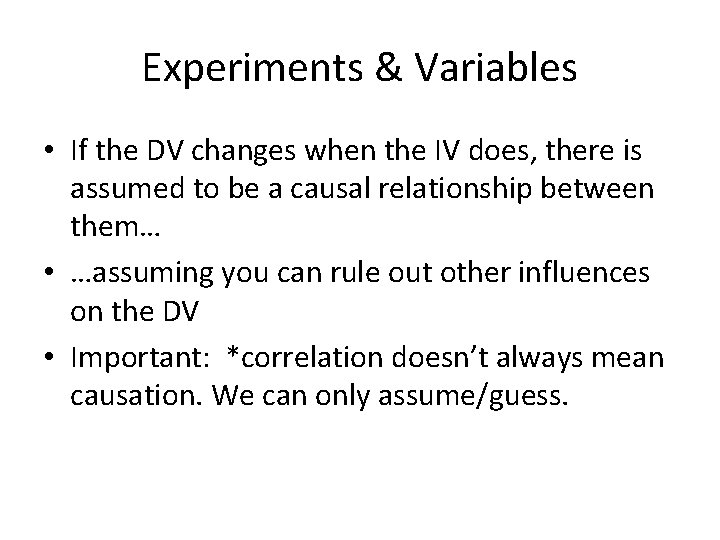 Experiments & Variables

• If the DV changes when the IV does, there is assumed to be a causal relationship between them…

• …assuming you can rule out other influences on the DV

• Important: *correlation doesn't always mean causation. We can only assume/guess.